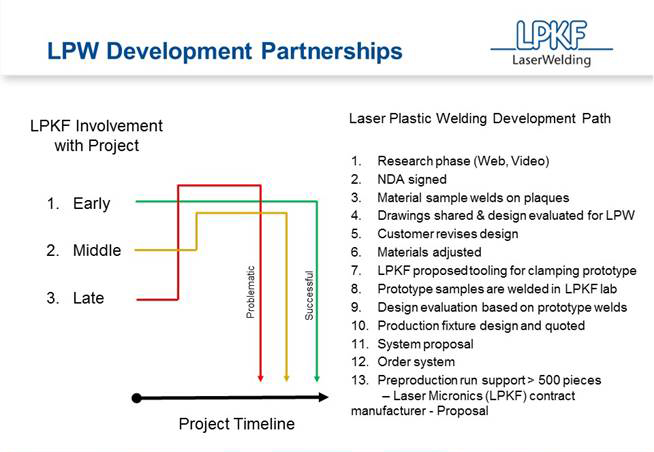 LPW Development Partnerships

LPKF
LaserWelding

LPKF Involvement with Project

1. Early

2. Middle

3. Late

Problematic

Successful

Project Timeline

Laser Plastic Welding Development Path

1. Research phase (Web, Video)
2. NDA signed
3. Material sample welds on plaques
4. Drawings shared & design evaluated for LPW
5. Customer revises design
6. Materials adjusted
7. LPKF proposed tooling for clamping prototype
8. Prototype samples are welded in LPKF lab
9. Design evaluation based on prototype welds
10. Production fixture design and quoted
11. System proposal
12. Order system
13. Preproduction run support > 500 pieces – Laser Micronics (LPKF) contract manufacturer - Proposal